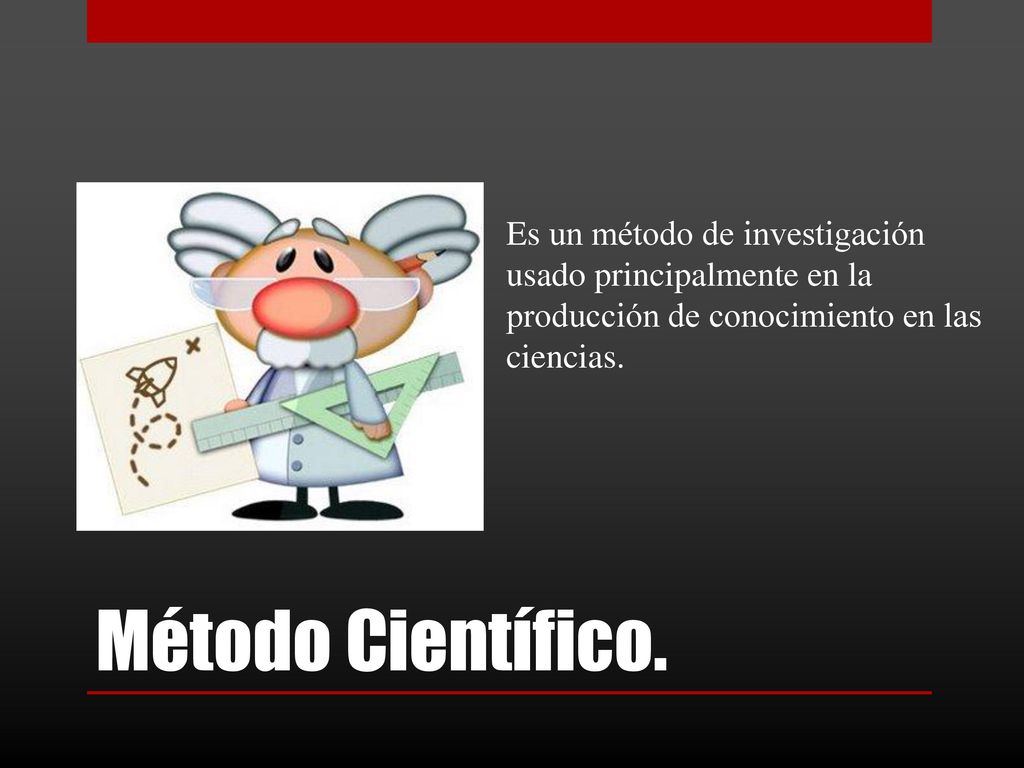 Es un método de investigación usado principalmente en la producción de conocimiento en las ciencias.

Método Científico.